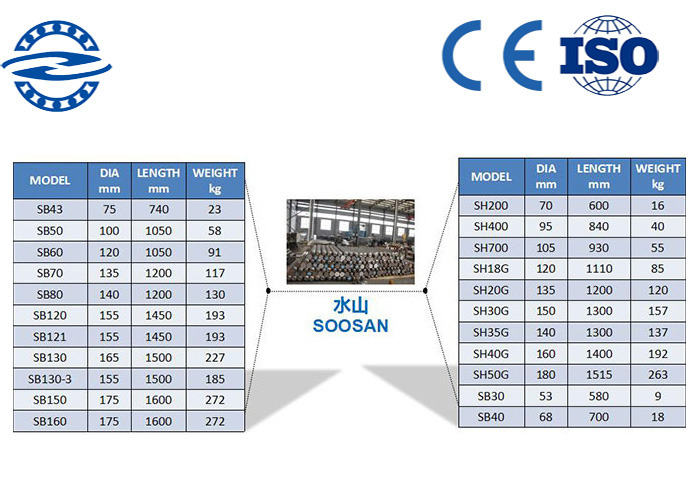 CE ISO

| MODEL | DIA mm | LENGTH mm | WEIGHT kg |
|---|---|---|---|
| SB43 | 75 | 740 | 23 |
| SB50 | 100 | 1050 | 58 |
| SB60 | 120 | 1050 | 91 |
| SB70 | 135 | 1200 | 117 |
| SB80 | 140 | 1200 | 130 |
| SB120 | 155 | 1450 | 193 |
| SB121 | 155 | 1450 | 193 |
| SB130 | 165 | 1500 | 227 |
| SB130-3 | 155 | 1500 | 185 |
| SB150 | 175 | 1600 | 272 |
| SB160 | 175 | 1600 | 272 |

水山
SOOSAN

| MODEL | DIA mm | LENGTH mm | WEIGHT kg |
|---|---|---|---|
| SH200 | 70 | 600 | 16 |
| SH400 | 95 | 840 | 40 |
| SH700 | 105 | 930 | 55 |
| SH18G | 120 | 1110 | 85 |
| SH20G | 135 | 1200 | 120 |
| SH30G | 150 | 1300 | 157 |
| SH35G | 140 | 1300 | 137 |
| SH40G | 160 | 1400 | 192 |
| SH50G | 180 | 1515 | 263 |
| SB30 | 53 | 580 | 9 |
| SB40 | 68 | 700 | 18 |